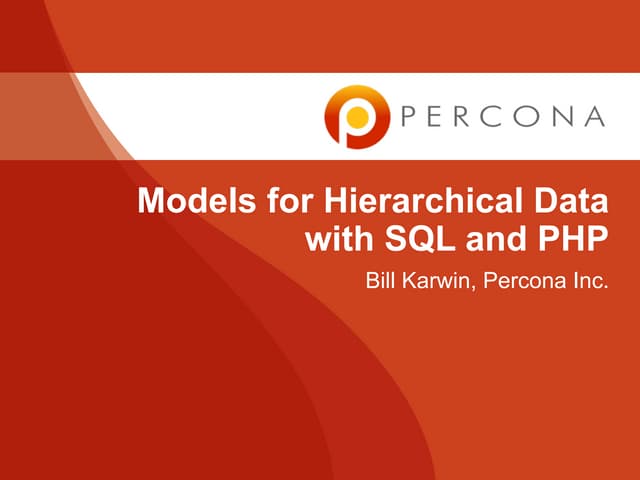 PERCONA

Models for Hierarchical Data with SQL and PHP

Bill Karwin, Percona Inc.